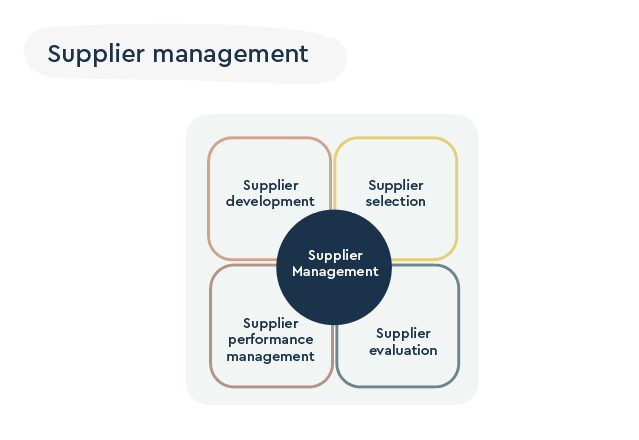 Supplier management

Supplier development

Supplier selection

Supplier Management

Supplier performance management

Supplier evaluation